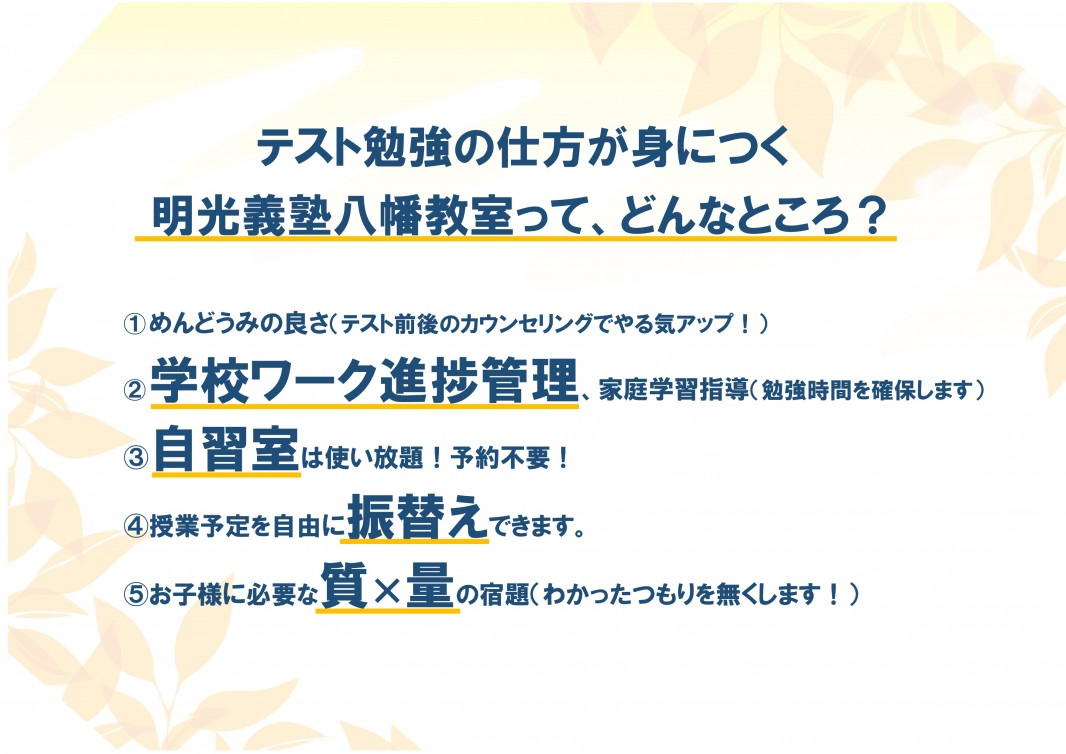 テスト勉強の仕方が身につく
明光義塾八幡教室って、どんなところ？

①めんどうみの良さ（テスト前後のカウンセリングでやる気アップ！）
②学校ワーク進捗管理、家庭学習指導（勉強時間を確保します）
③自習室は使い放題！予約不要！
④授業予定を自由に振替えできます。
⑤お子様に必要な質×量の宿題（わかったつもりを無くします！）